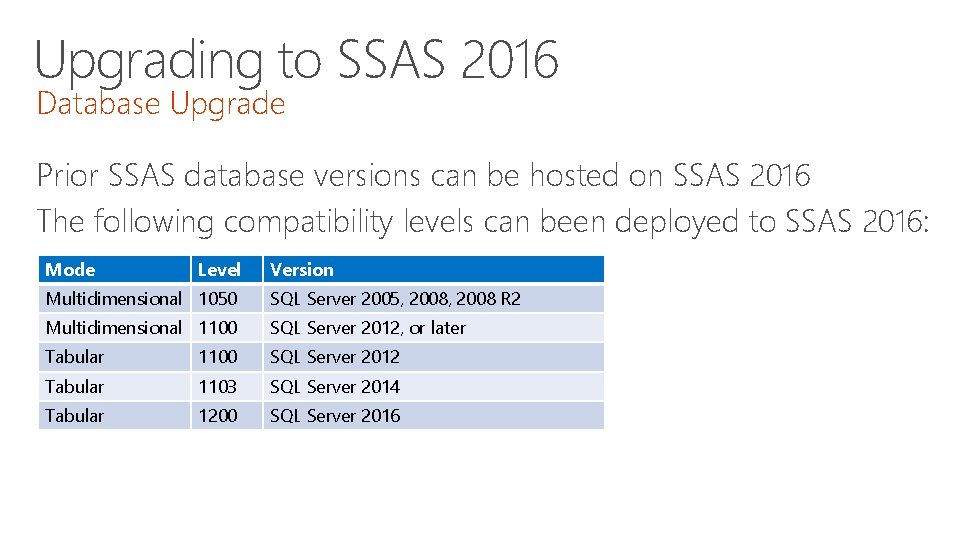 Upgrading to SSAS 2016
Database Upgrade

Prior SSAS database versions can be hosted on SSAS 2016

The following compatibility levels can been deployed to SSAS 2016:

| Mode | Level | Version |
|---|---|---|
| Multidimensional | 1050 | SQL Server 2005, 2008, 2008 R2 |
| Multidimensional | 1100 | SQL Server 2012, or later |
| Tabular | 1100 | SQL Server 2012 |
| Tabular | 1103 | SQL Server 2014 |
| Tabular | 1200 | SQL Server 2016 |